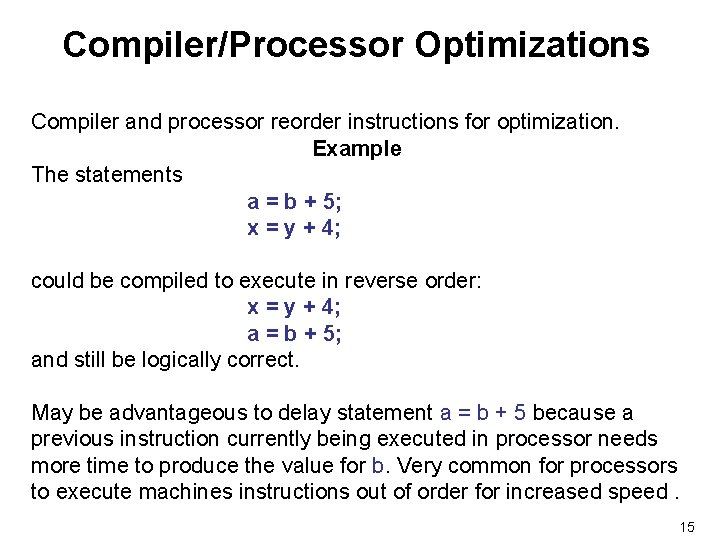 Compiler/Processor Optimizations

Compiler and processor reorder instructions for optimization.

Example

The statements

a = b + 5;
x = y + 4;

could be compiled to execute in reverse order:

x = y + 4;
a = b + 5;

and still be logically correct.

May be advantageous to delay statement a = b + 5 because a previous instruction currently being executed in processor needs more time to produce the value for b. Very common for processors to execute machines instructions out of order for increased speed .

15